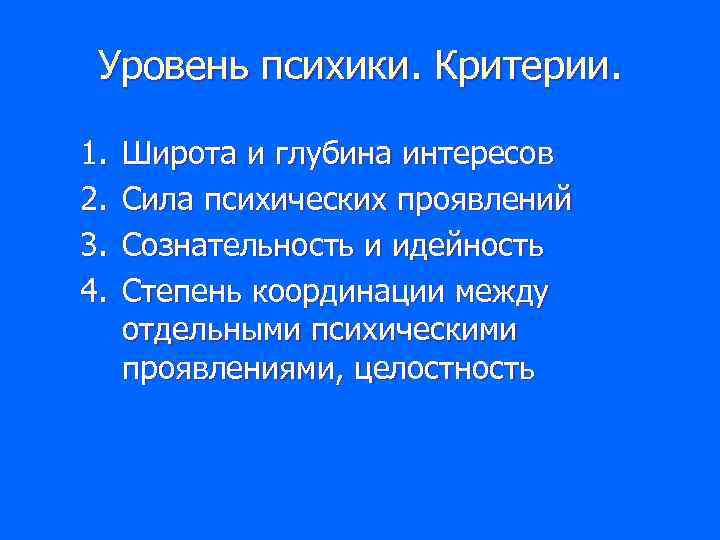 Уровень психики. Критерии.

1. Широта и глубина интересов
2. Сила психических проявлений
3. Сознательность и идейность
4. Степень координации между отдельными психическими проявлениями, целостность